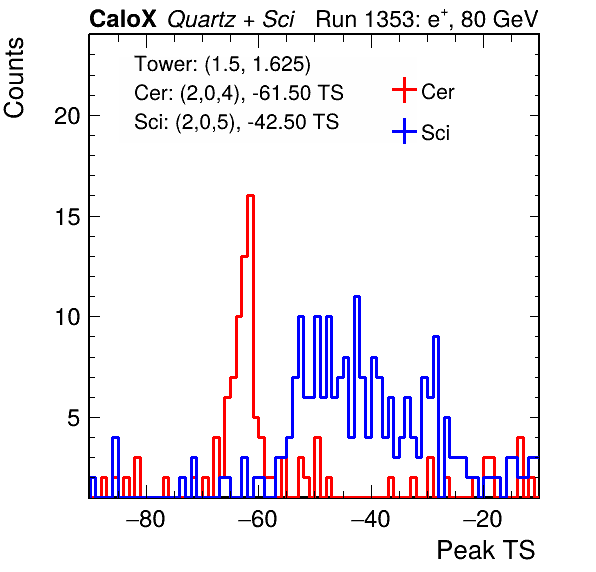 CaloX Quartz + Sci Run 1353: $e^{+}$, 80 GeV

Counts

Tower: (1.5, 1.625)
Cer: (2,0,4), -61.50 TS
Sci: (2,0,5), -42.50 TS

Cer
Sci

20
15
10
5

−80
−60
−40
−20

Peak TS